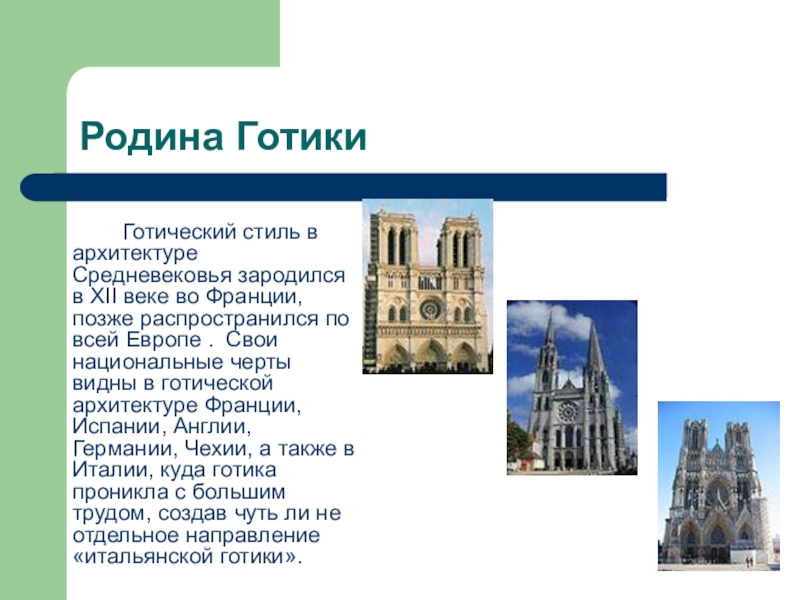 Родина Готики

Готический стиль в архитектуре Средневековья зародился в XII веке во Франции, позже распространился по всей Европе . Свои национальные черты видны в готической архитектуре Франции, Испании, Англии, Германии, Чехии, а также в Италии, куда готика проникла с большим трудом, создав чуть ли не отдельное направление «итальянской готики».